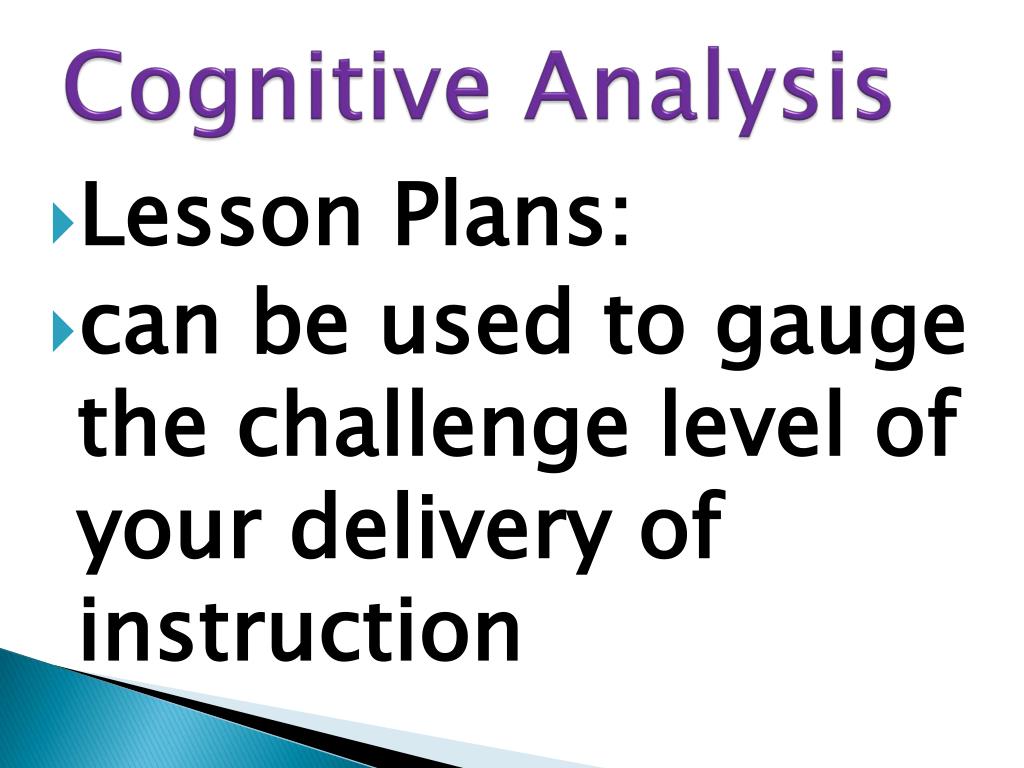 Cognitive Analysis

Lesson Plans:

can be used to gauge the challenge level of your delivery of instruction